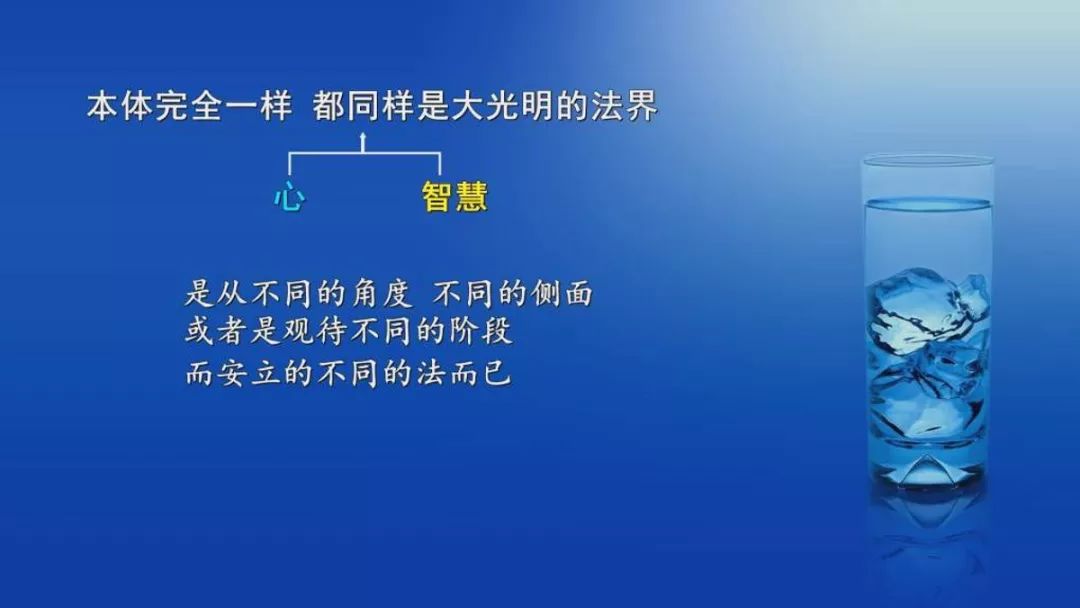 本体完全一样 都同样是大光明的法界

心 智慧

是从不同的角度 不同的侧面
或者是观待不同的阶段
而安立的不同的法而已